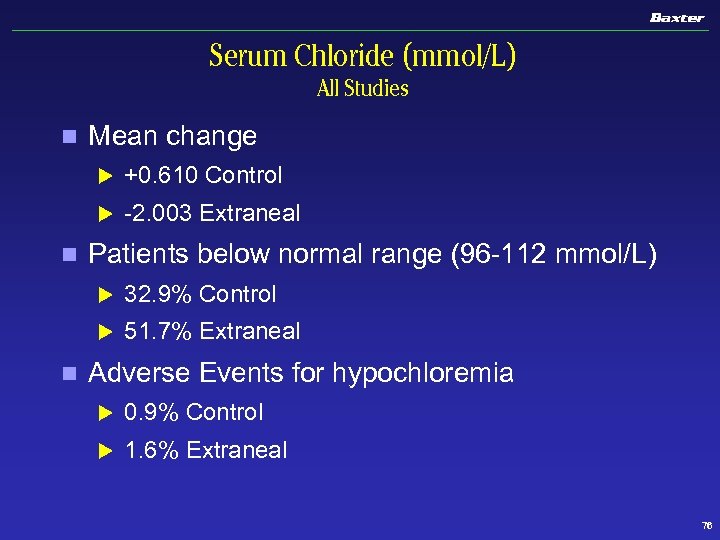 Baxter

Serum Chloride (mmol/L)
All Studies

Mean change
+0.610 Control
-2.003 Extraneal

Patients below normal range (96-112 mmol/L)
32.9% Control
51.7% Extraneal

Adverse Events for hypochloremia
0.9% Control
1.6% Extraneal

76